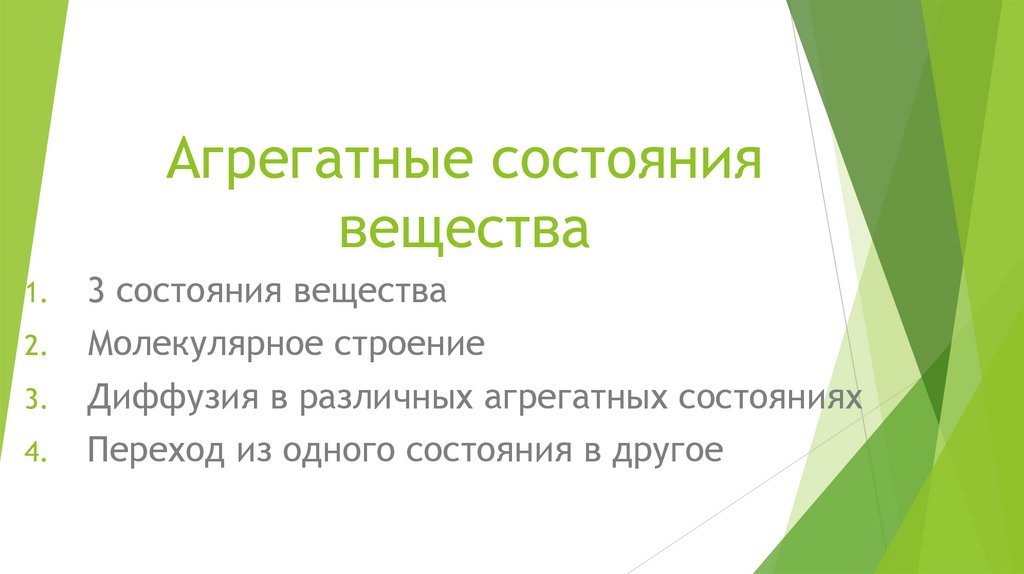 Агрегатные состояния вещества

1. 3 состояния вещества
2. Молекулярное строение
3. Диффузия в различных агрегатных состояниях
4. Переход из одного состояния в другое